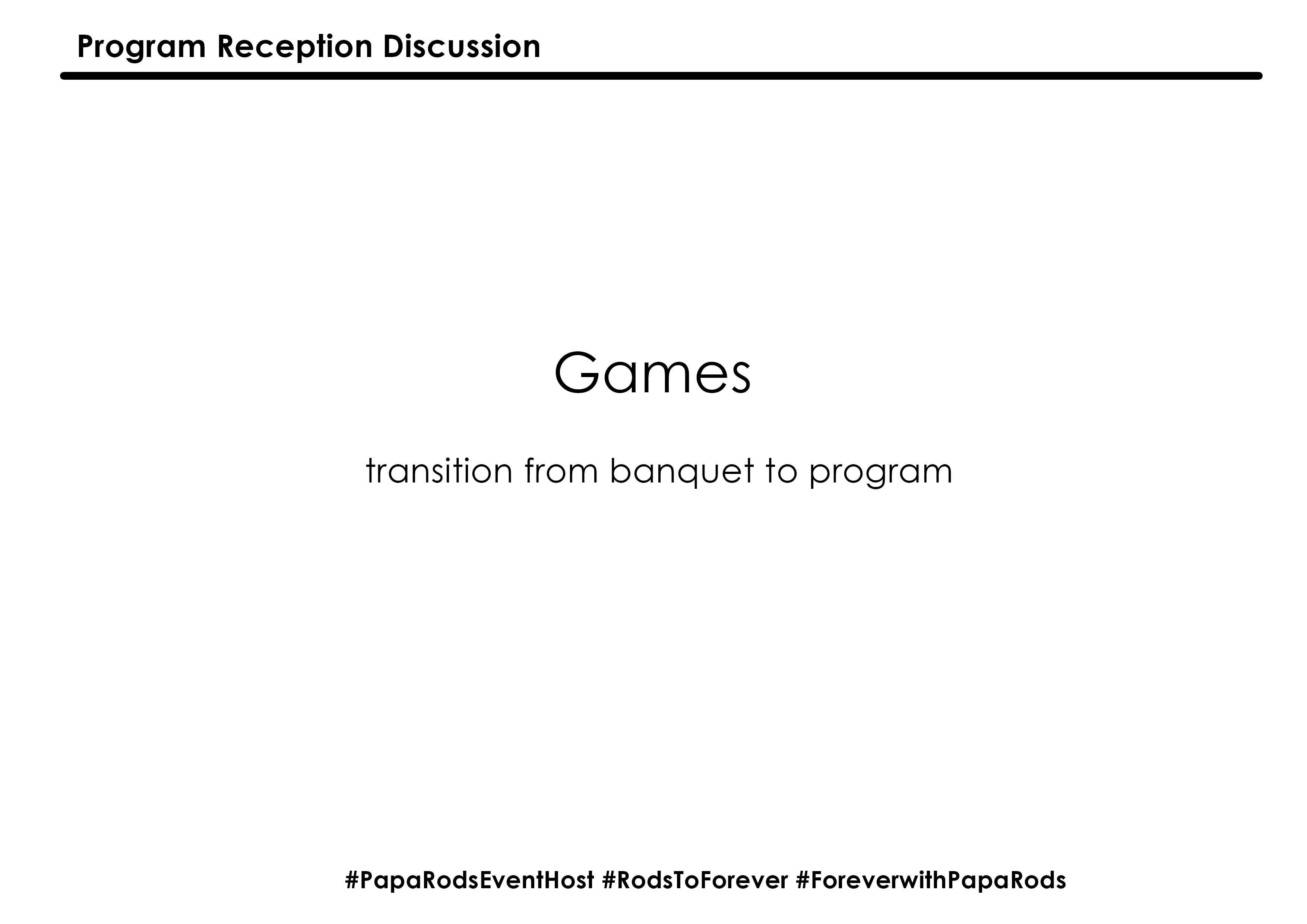 Program Reception Discussion

Games

transition from banquet to program

#PapaRodsEventHost #RodsToForever #ForeverwithPapaRods